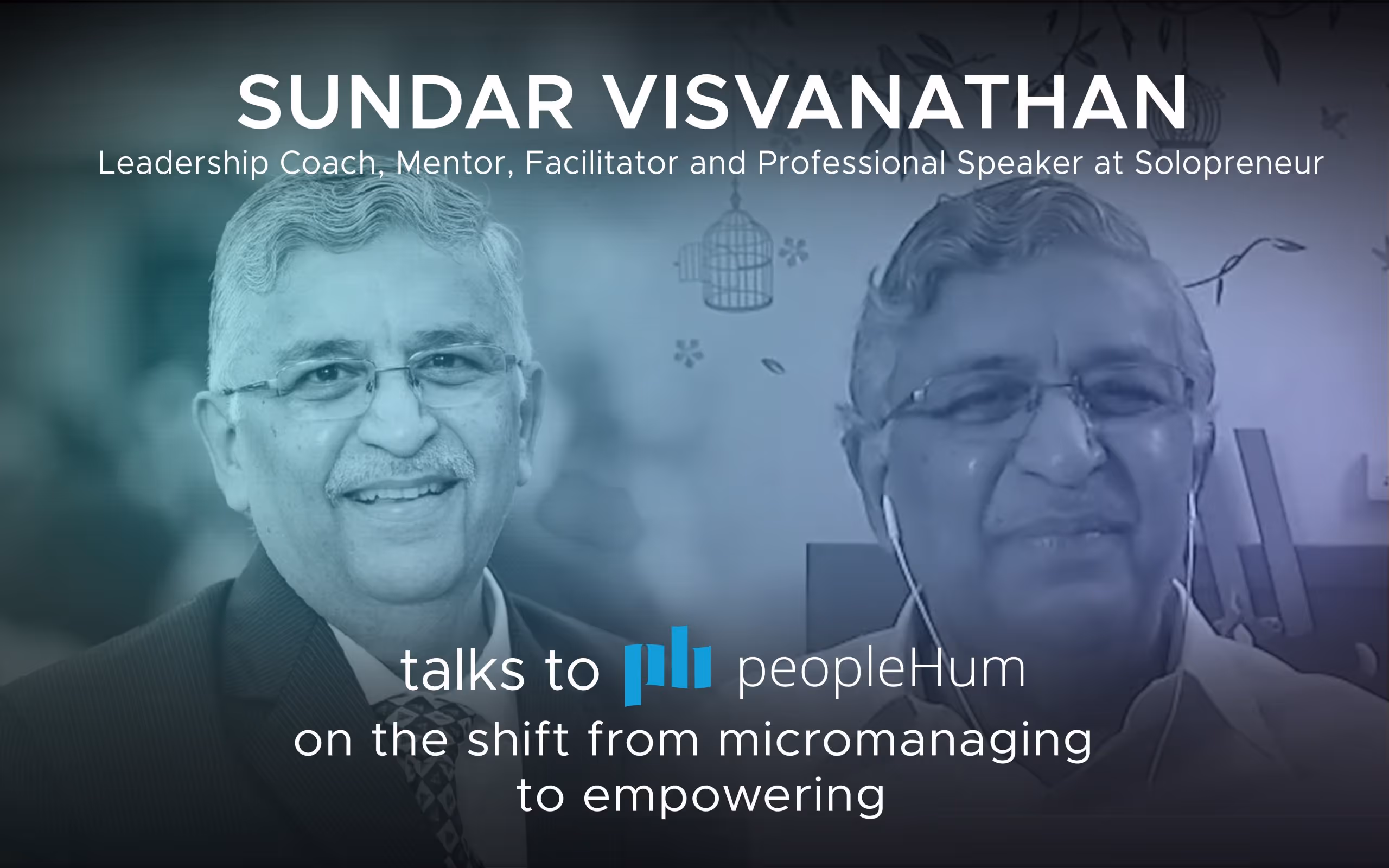 SUNDAR VISVANATHAN
Leadership Coach, Mentor, Facilitator and Professional Speaker at Solopreneur

talks to peopleHum
on the shift from micromanaging to empowering